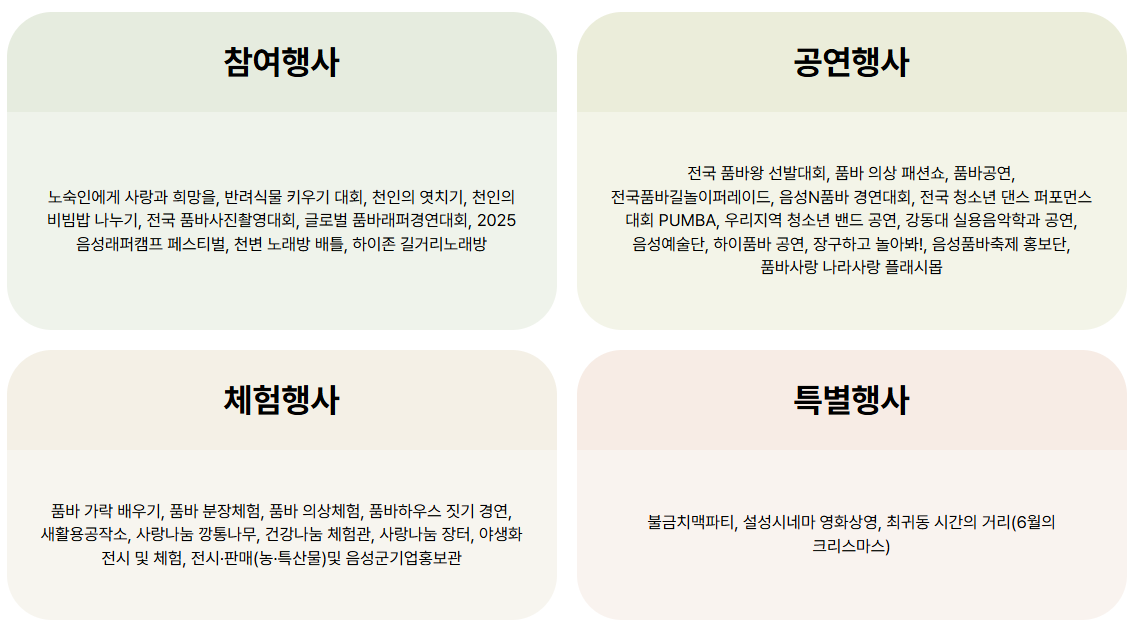 참여행사

노숙인에게 사랑과 희망을, 반려식물 키우기 대회, 천인의 엿치기, 천인의 비빔밥 나누기, 전국 품바사진촬영대회, 글로벌 품바래퍼경연대회, 2025 음성래퍼캠프 페스티벌, 천변 노래방 배틀, 하이존 길거리노래방

공연행사

전국 품바왕 선발대회, 품바 의상 패션쇼, 품바공연, 전국품바길놀이퍼레이드, 음성N품바 경연대회, 전국 청소년 댄스 퍼포먼스 대회 PUMBA, 우리지역 청소년 밴드 공연, 강동대 실용음악학과 공연, 음성예술단, 하이품바 공연, 장구하고 놀아봐!, 음성품바축제 홍보단, 품바사랑 나라사랑 플래시몹

체험행사

품바 가락 배우기, 품바 분장체험, 품바 의상체험, 품바하우스 짓기 경연, 새활용공작소, 사랑나눔 깡통나무, 건강나눔 체험관, 사랑나눔 장터, 야생화 전시 및 체험, 전시·판매(농·특산물)및 음성군기업홍보관

특별행사

불금치맥파티, 설성시네마 영화상영, 최귀동 시간의 거리(6월의 크리스마스)